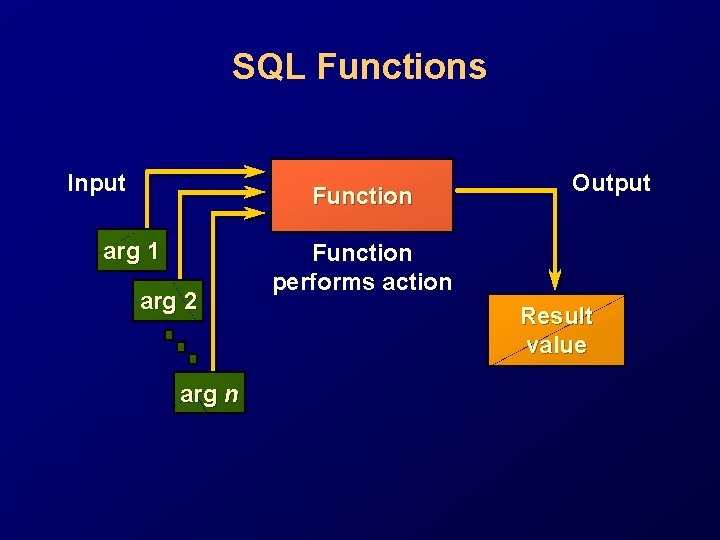 SQL Functions

Input

arg 1

arg 2

arg n

Function

Function performs action

Output

Result value